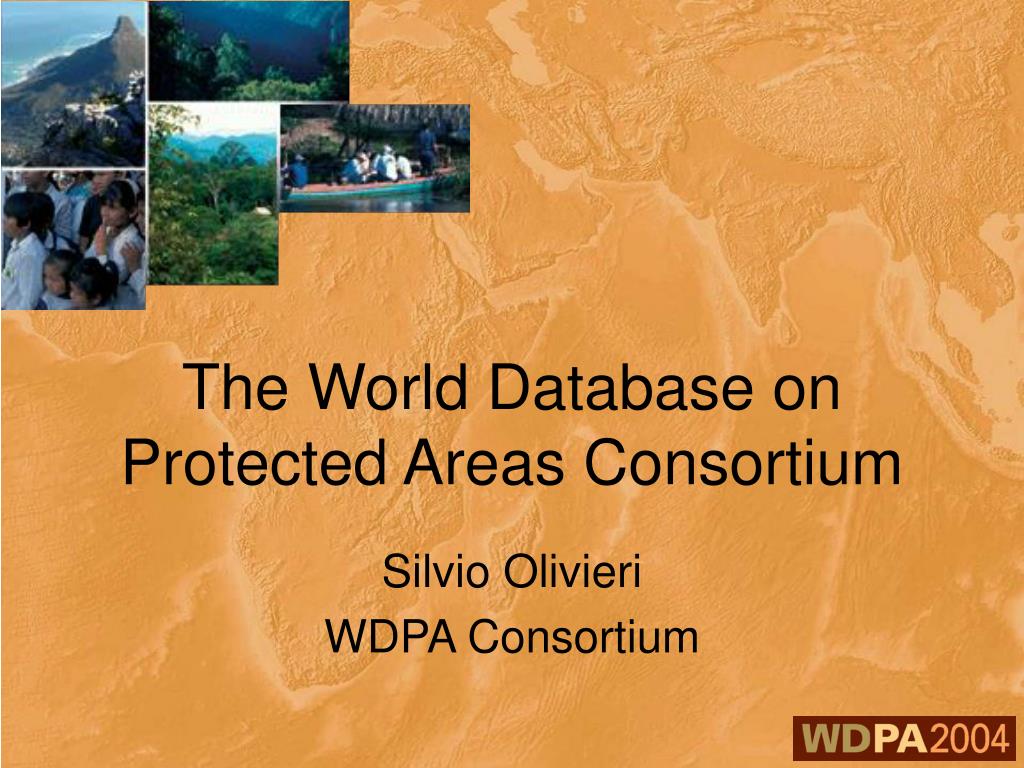 The World Database on Protected Areas Consortium

Silvio Olivieri

WDPA Consortium

WDPA2004